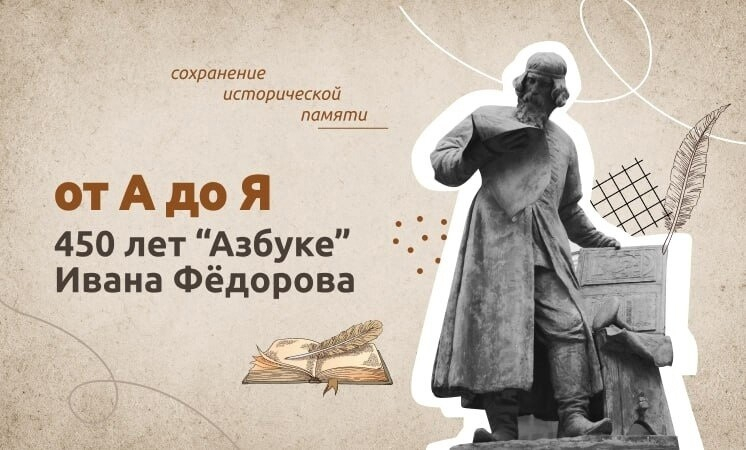 сохранение исторической памяти

от А до Я

450 лет “Азбуке” Ивана Фёдорова